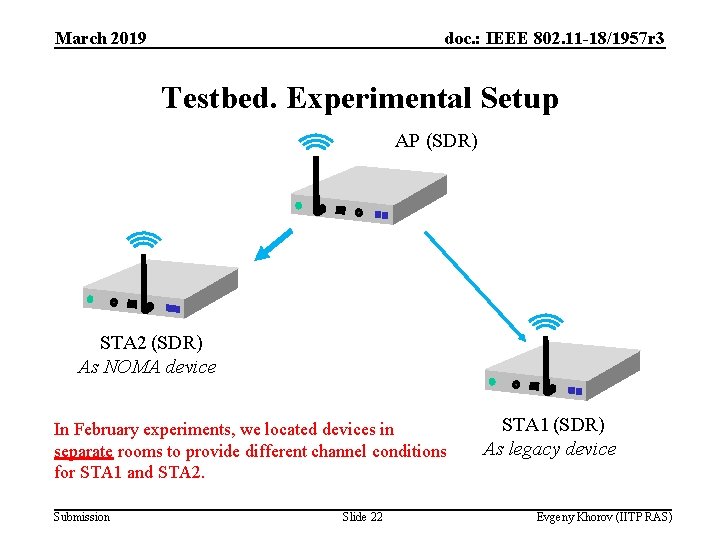 March 2019

doc.: IEEE 802.11-18/1957r3

Testbed. Experimental Setup

AP (SDR)

STA2 (SDR)
As NOMA device

STA1 (SDR)
As legacy device

In February experiments, we located devices in separate rooms to provide different channel conditions for STA1 and STA2.

Submission

Slide 22

Evgeny Khorov (IITP RAS)